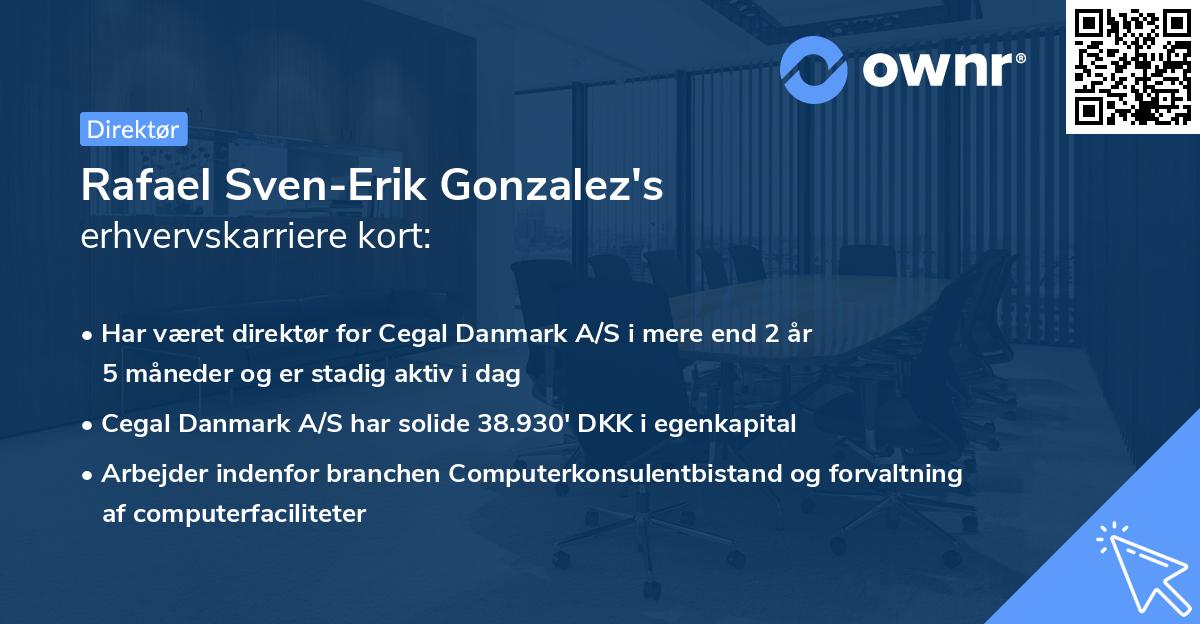 ownr®

Direktør

Rafael Sven-Erik Gonzalez's
erhvervskarriere kort:

• Har været direktør for Cegal Danmark A/S i mere end 2 år 5 måneder og er stadig aktiv i dag

• Cegal Danmark A/S har solide 38.930' DKK i egenkapital

• Arbejder indenfor branchen Computerkonsulentbistand og forvaltning af computerfaciliteter